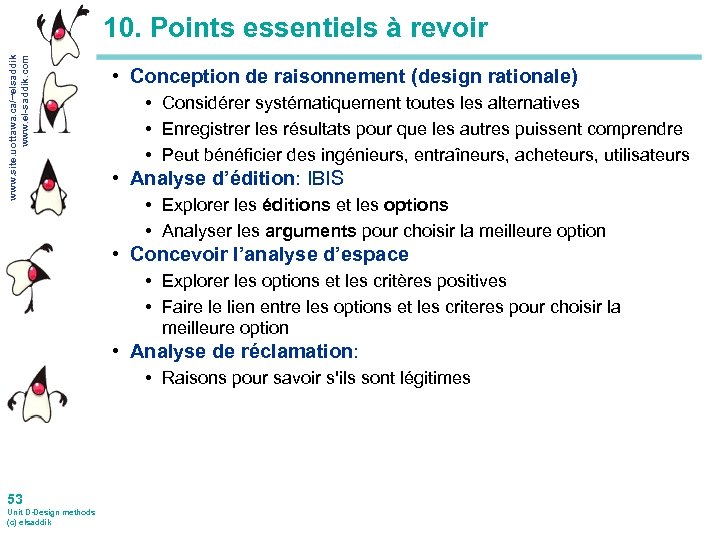 www.site.uottawa.ca/~elsaddik
www.el-saddik.com

10. Points essentiels à revoir

• Conception de raisonnement (design rationale)
  • Considérer systématiquement toutes les alternatives
  • Enregistrer les résultats pour que les autres puissent comprendre
  • Peut bénéficier des ingénieurs, entraîneurs, acheteurs, utilisateurs
• Analyse d'édition: IBIS
  • Explorer les éditions et les options
  • Analyser les arguments pour choisir la meilleure option
• Concevoir l'analyse d'espace
  • Explorer les options et les critères positives
  • Faire le lien entre les options et les criteres pour choisir la meilleure option
• Analyse de réclamation:
  • Raisons pour savoir s'ils sont légitimes

53
Unit D-Design methods
(c) elsaddik